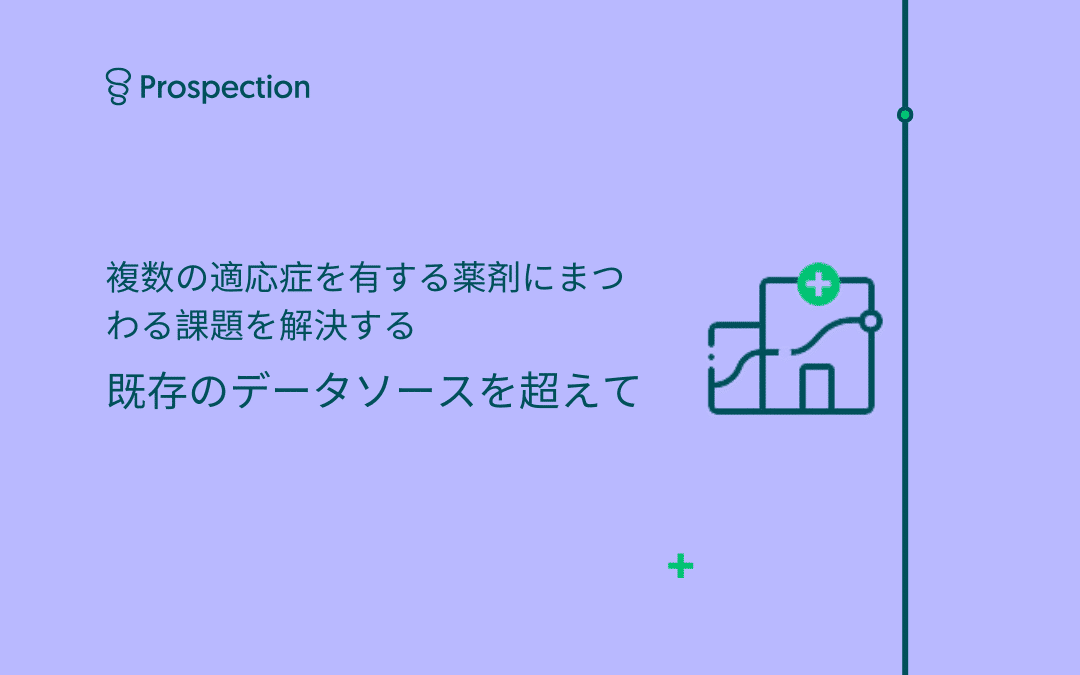 Prospection

複数の適応症を有する薬剤にまつわる課題を解決する

既存のデータソースを超えて